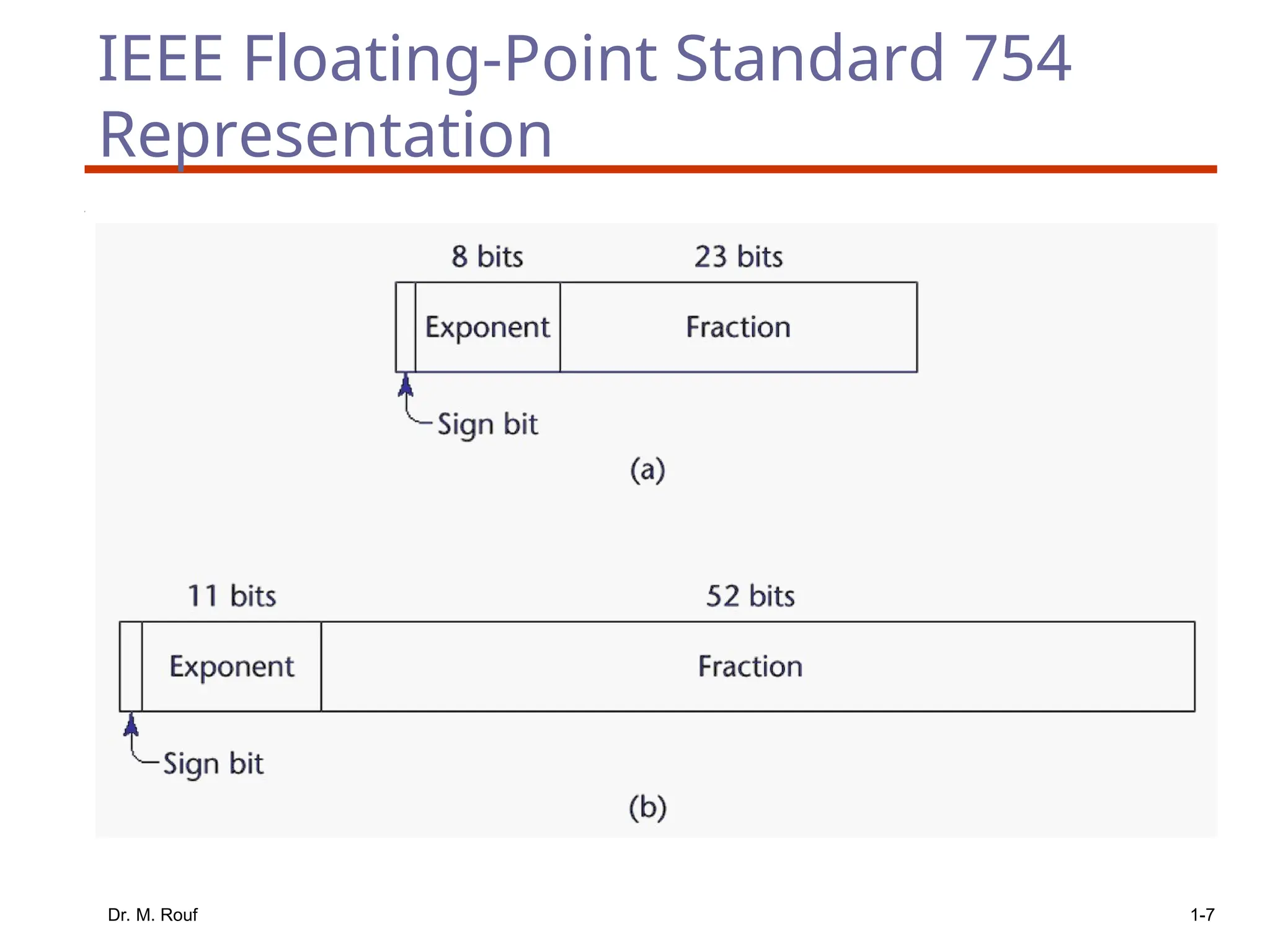 IEEE Floating-Point Standard 754 Representation

8 bits
23 bits

Exponent
Fraction

Sign bit

(a)

11 bits
52 bits

Exponent
Fraction

Sign bit

(b)

Dr. M. Rouf

1-7